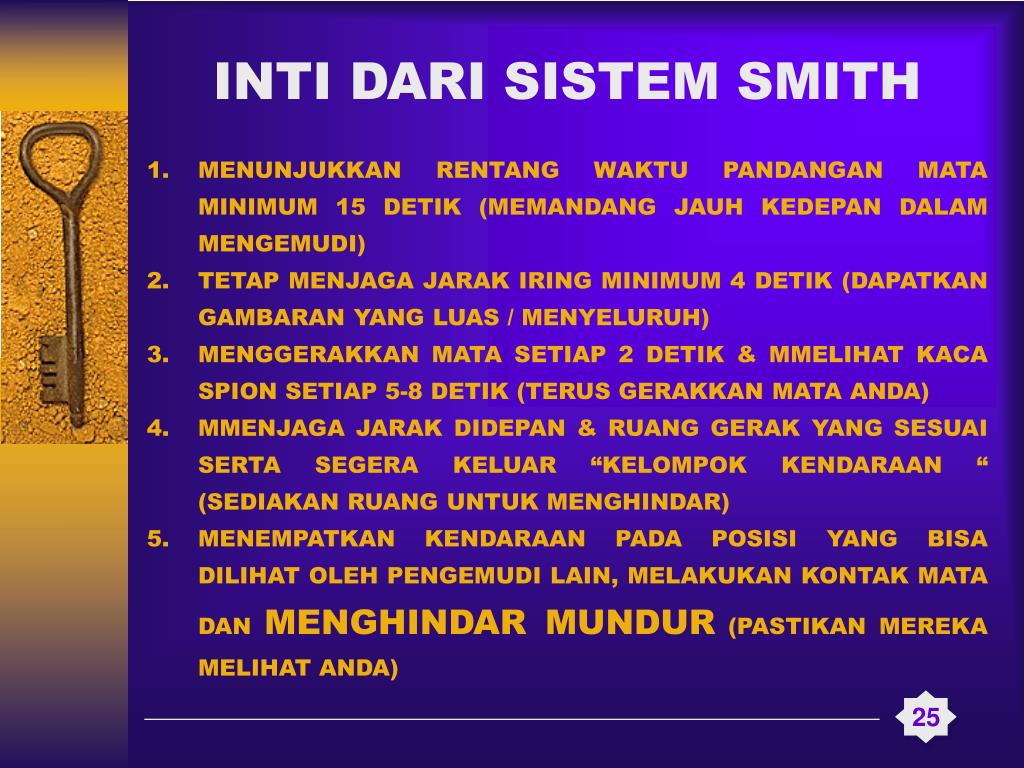 INTI DARI SISTEM SMITH

1. MENUNJUKKAN RENTANG WAKTU PANDANGAN MATA MINIMUM 15 DETIK (MEMANDANG JAUH KEDEPAN DALAM MENGEMUDI)
2. TETAP MENJAGA JARAK IRING MINIMUM 4 DETIK (DAPATKAN GAMBARAN YANG LUAS / MENYELURUH)
3. MENGGERAKKAN MATA SETIAP 2 DETIK & MMELIHAT KACA SPION SETIAP 5-8 DETIK (TERUS GERAKKAN MATA ANDA)
4. MMENJAGA JARAK DIDEPAN & RUANG GERAK YANG SESUAI SERTA SEGERA KELUAR “KELOMPOK KENDARAAN “ (SEDIAKAN RUANG UNTUK MENGHINDAR)
5. MENEMPATKAN KENDARAAN PADA POSISI YANG BISA DILIHAT OLEH PENGEMUDI LAIN, MELAKUKAN KONTAK MATA DAN MENGHINDAR MUNDUR (PASTIKAN MEREKA MELIHAT ANDA)

25